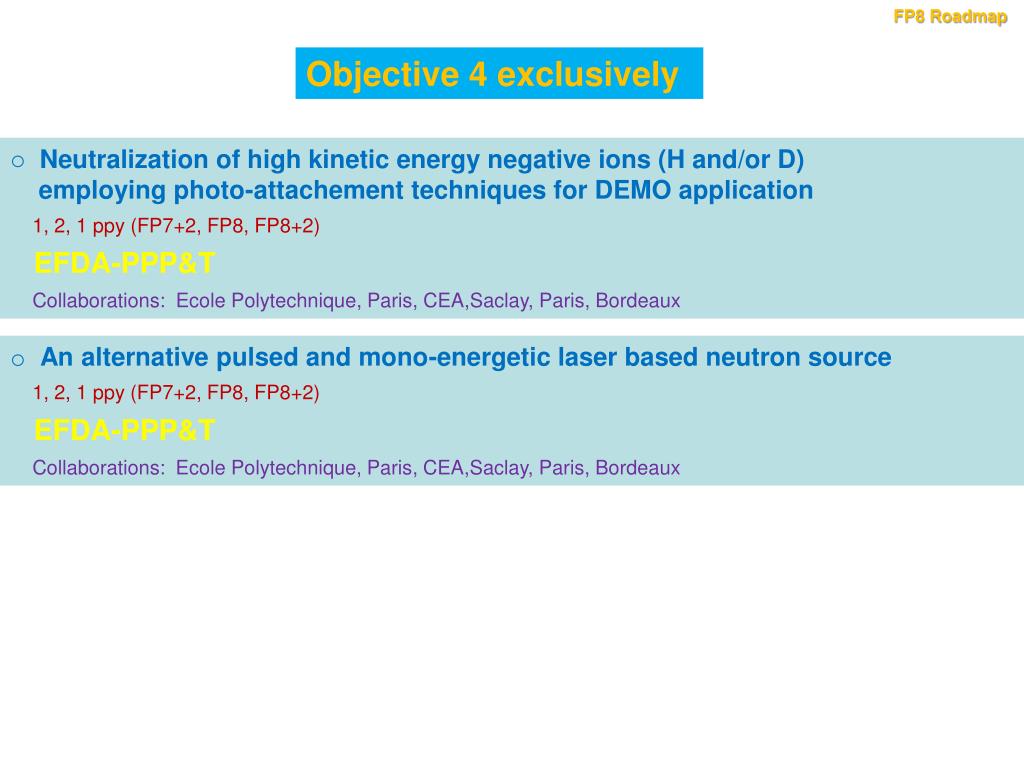 FP8 Roadmap

Objective 4 exclusively

○ Neutralization of high kinetic energy negative ions (H and/or D) employing photo-attachement techniques for DEMO application

1, 2, 1 ppy (FP7+2, FP8, FP8+2)

EFDA-PPP&T

Collaborations: Ecole Polytechnique, Paris, CEA,Saclay, Paris, Bordeaux

○ An alternative pulsed and mono-energetic laser based neutron source

1, 2, 1 ppy (FP7+2, FP8, FP8+2)

EFDA-PPP&T

Collaborations: Ecole Polytechnique, Paris, CEA,Saclay, Paris, Bordeaux